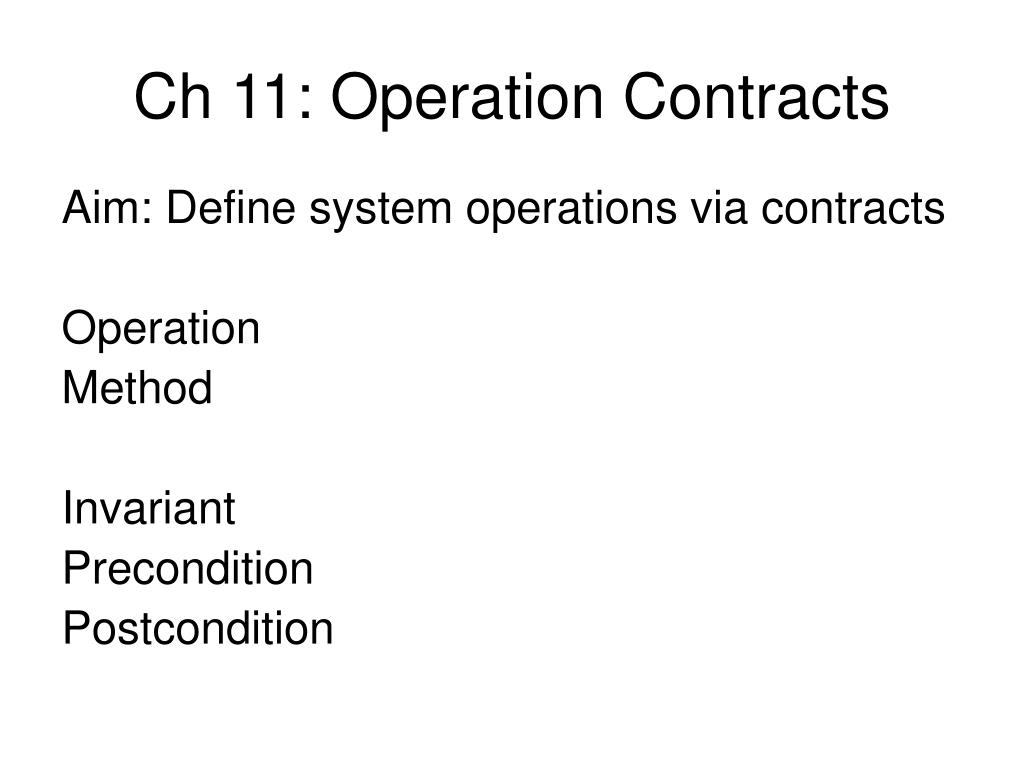 Ch 11: Operation Contracts

Aim: Define system operations via contracts

Operation
Method

Invariant
Precondition
Postcondition